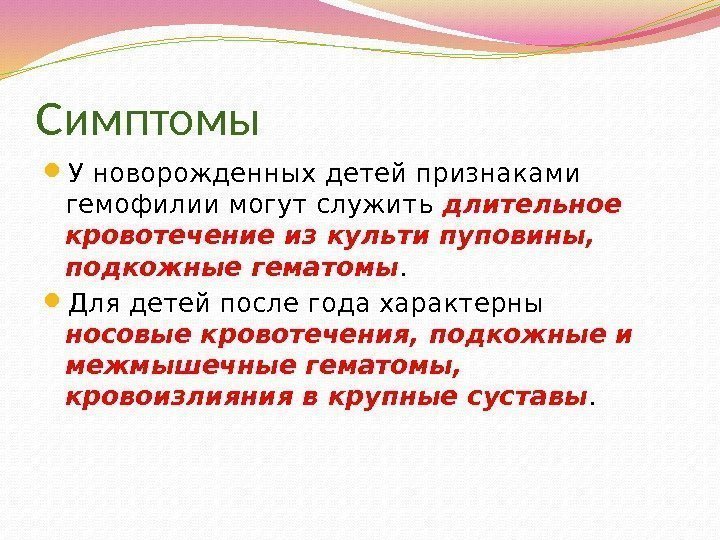 Симптомы

У новорожденных детей признаками гемофилии могут служить длительное кровотечение из культи пуповины, подкожные гематомы.

Для детей после года характерны носовые кровотечения, подкожные и межмышечные гематомы, кровоизлияния в крупные суставы.